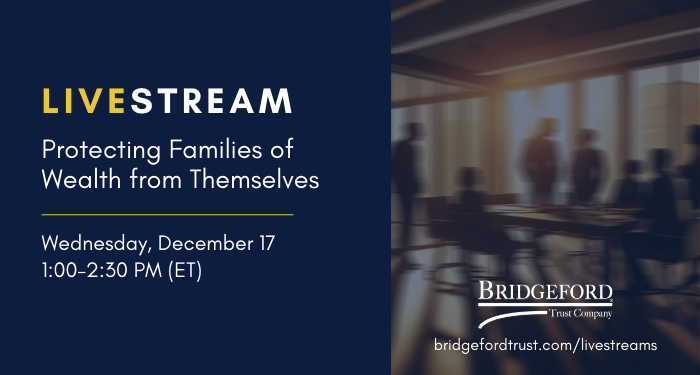 LIVESTREAM

Protecting Families of Wealth from Themselves

Wednesday, December 17
1:00-2:30 PM (ET)

BRIDGEFORD
Trust Company

bridgefordtrust.com/livestreams